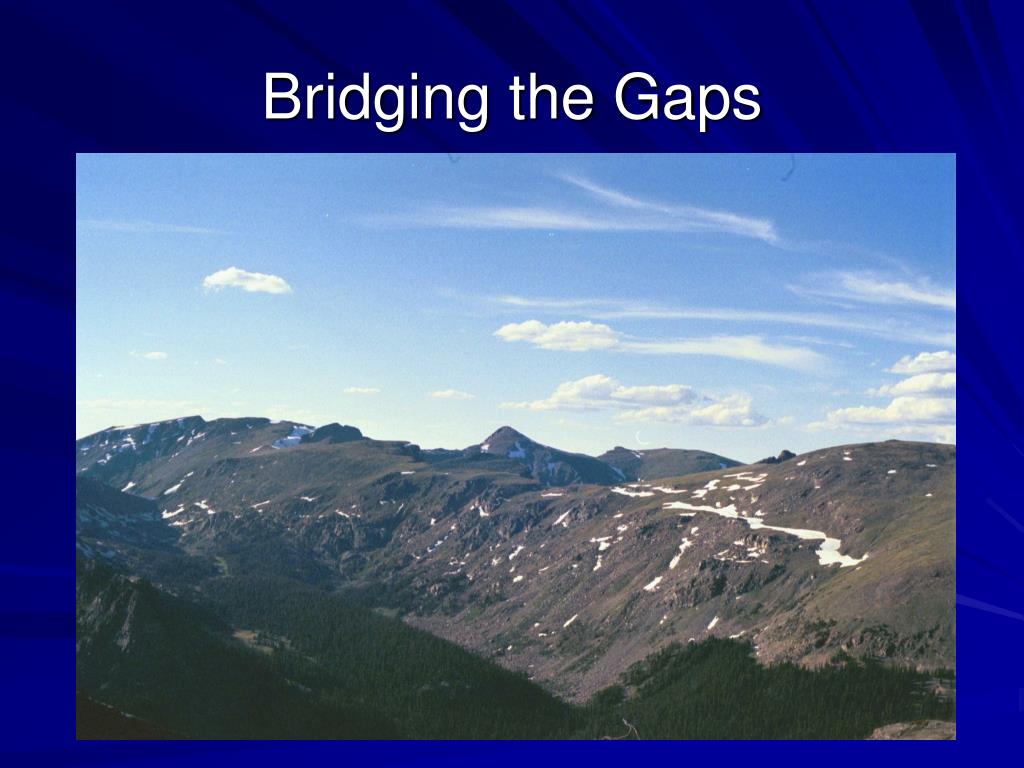 Bridging the Gaps